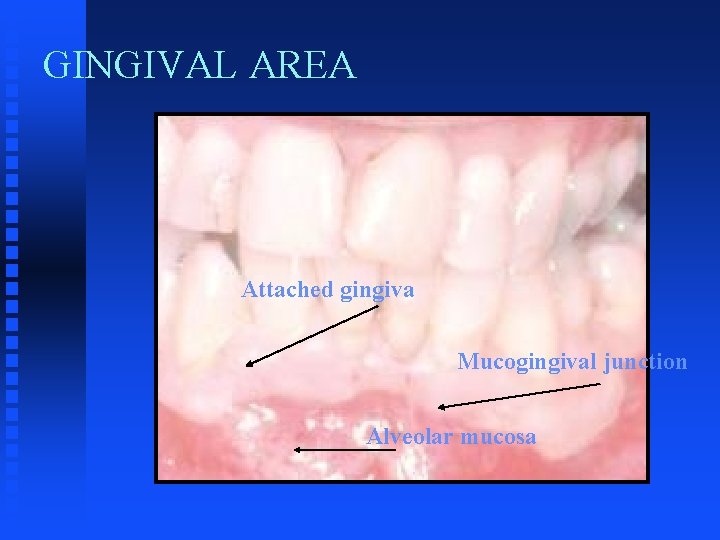 GINGIVAL AREA

Attached gingiva

Mucogingival junction

Alveolar mucosa